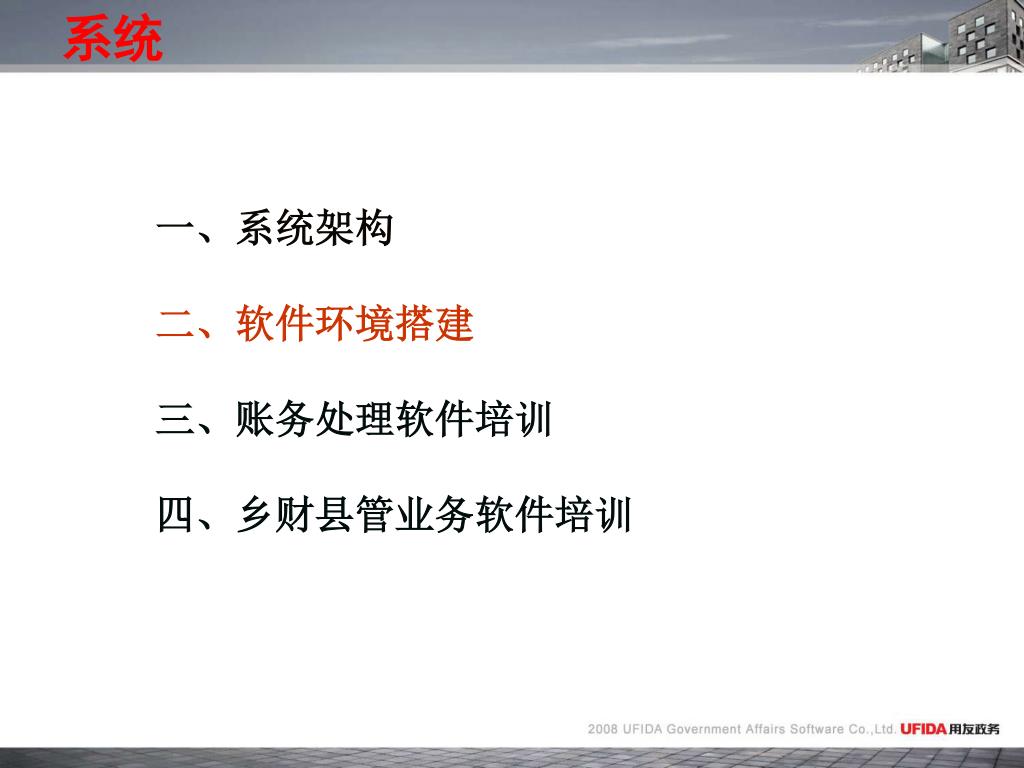 系统

一、系统架构

二、软件环境搭建

三、账务处理软件培训

四、乡财县管业务软件培训

2008 UFIDA Government Affairs Software Co.,Ltd. UFIDA用友政务